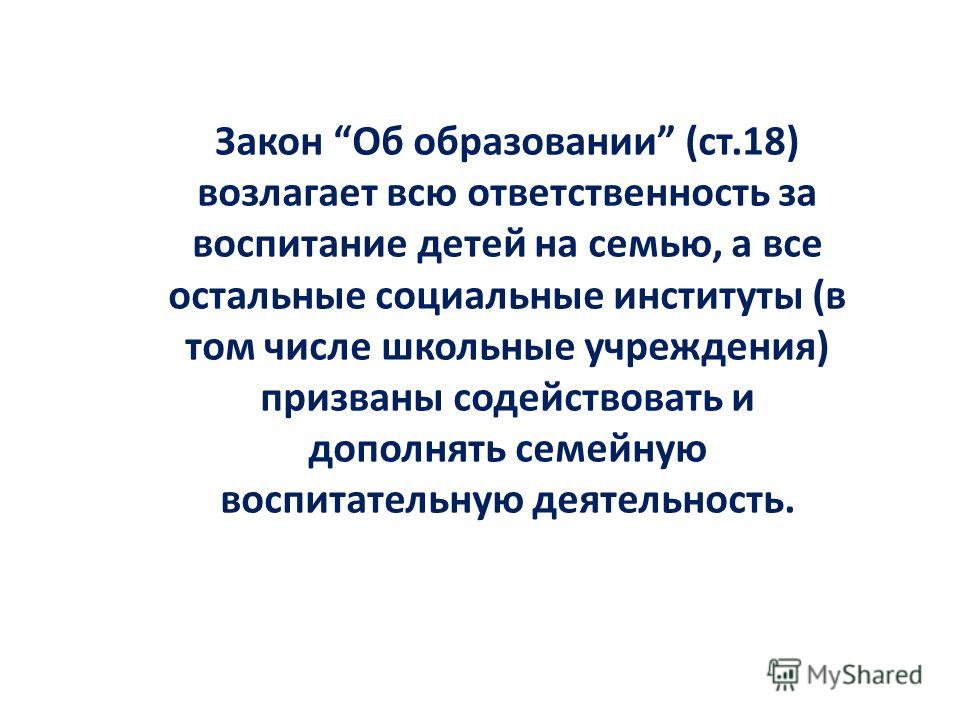 Закон “Об образовании” (ст.18) возлагает всю ответственность за воспитание детей на семью, а все остальные социальные институты (в том числе школьные учреждения) призваны содействовать и дополнять семейную воспитательную деятельность.

MyShared